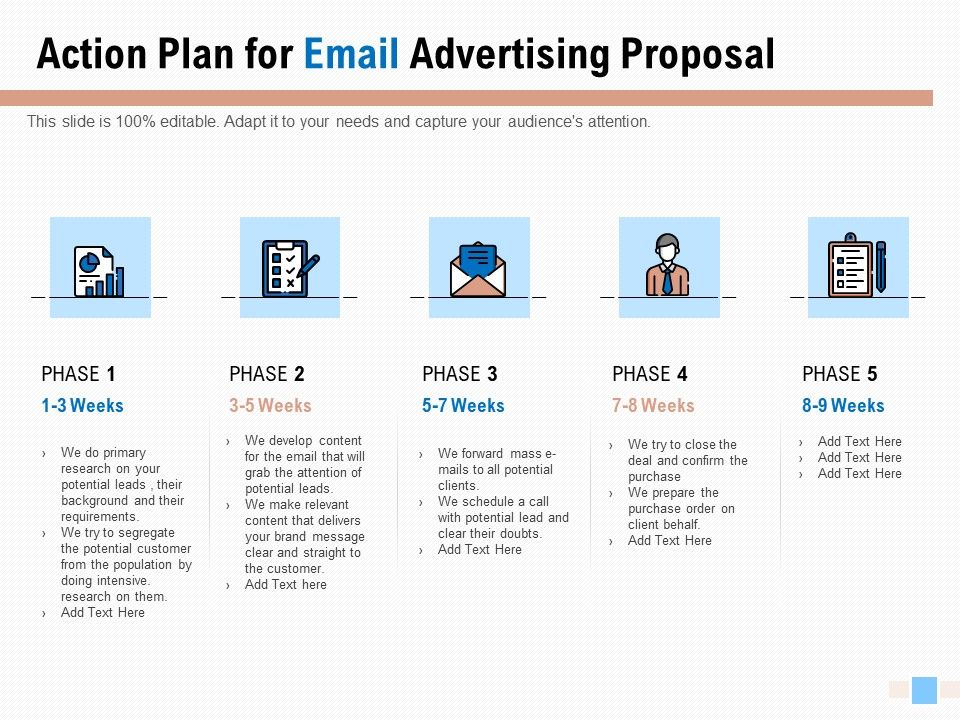 Action Plan for Email Advertising Proposal

This slide is 100% editable. Adapt it to your needs and capture your audience's attention.

PHASE 1
1-3 Weeks
› We do primary research on your potential leads , their background and their requirements.
› We try to segregate the potential customer from the population by doing intensive. research on them.
› Add Text Here

PHASE 2
3-5 Weeks
› We develop content for the email that will grab the attention of potential leads.
› We make relevant content that delivers your brand message clear and straight to the customer.
› Add Text here

PHASE 3
5-7 Weeks
› We forward mass e-mails to all potential clients.
› We schedule a call with potential lead and clear their doubts.
› Add Text Here

PHASE 4
7-8 Weeks
› We try to close the deal and confirm the purchase
› We prepare the purchase order on client behalf.
› Add Text Here

PHASE 5
8-9 Weeks
› Add Text Here
› Add Text Here
› Add Text Here